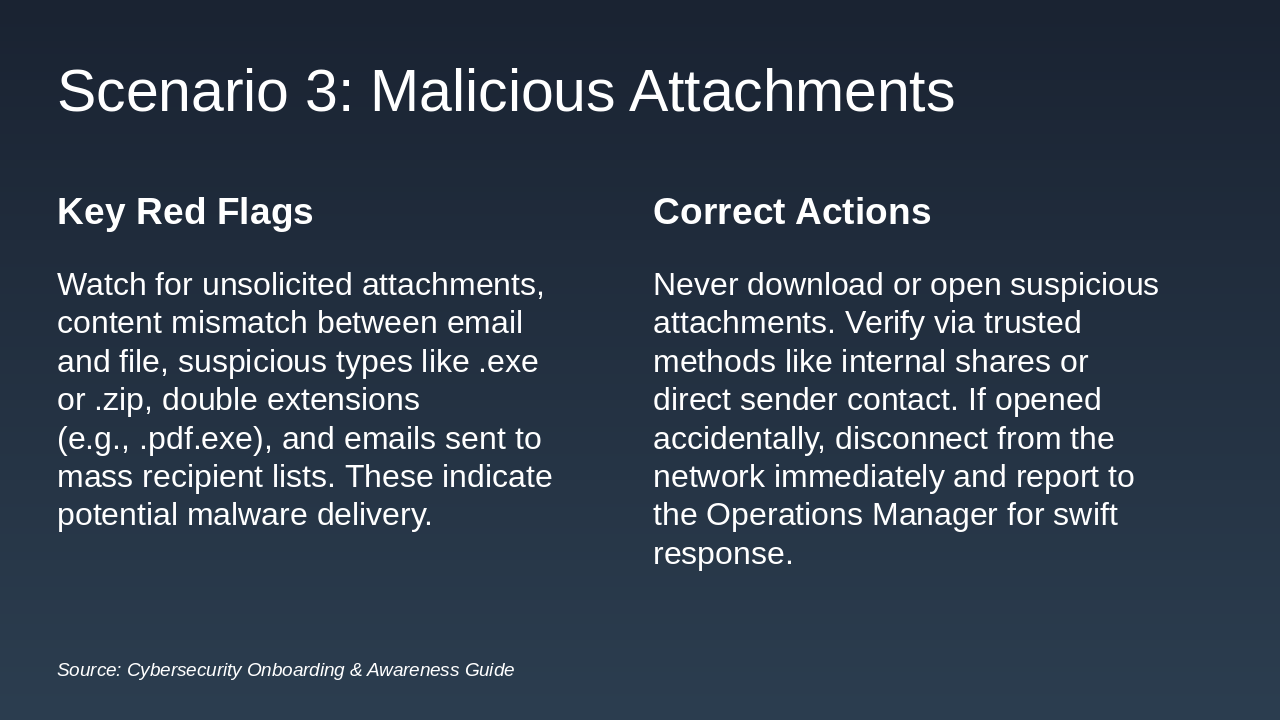 Scenario 3: Malicious Attachments

Key Red Flags

Watch for unsolicited attachments, content mismatch between email and file, suspicious types like .exe or .zip, double extensions (e.g., .pdf.exe), and emails sent to mass recipient lists. These indicate potential malware delivery.

Correct Actions

Never download or open suspicious attachments. Verify via trusted methods like internal shares or direct sender contact. If opened accidentally, disconnect from the network immediately and report to the Operations Manager for swift response.

Source: Cybersecurity Onboarding & Awareness Guide